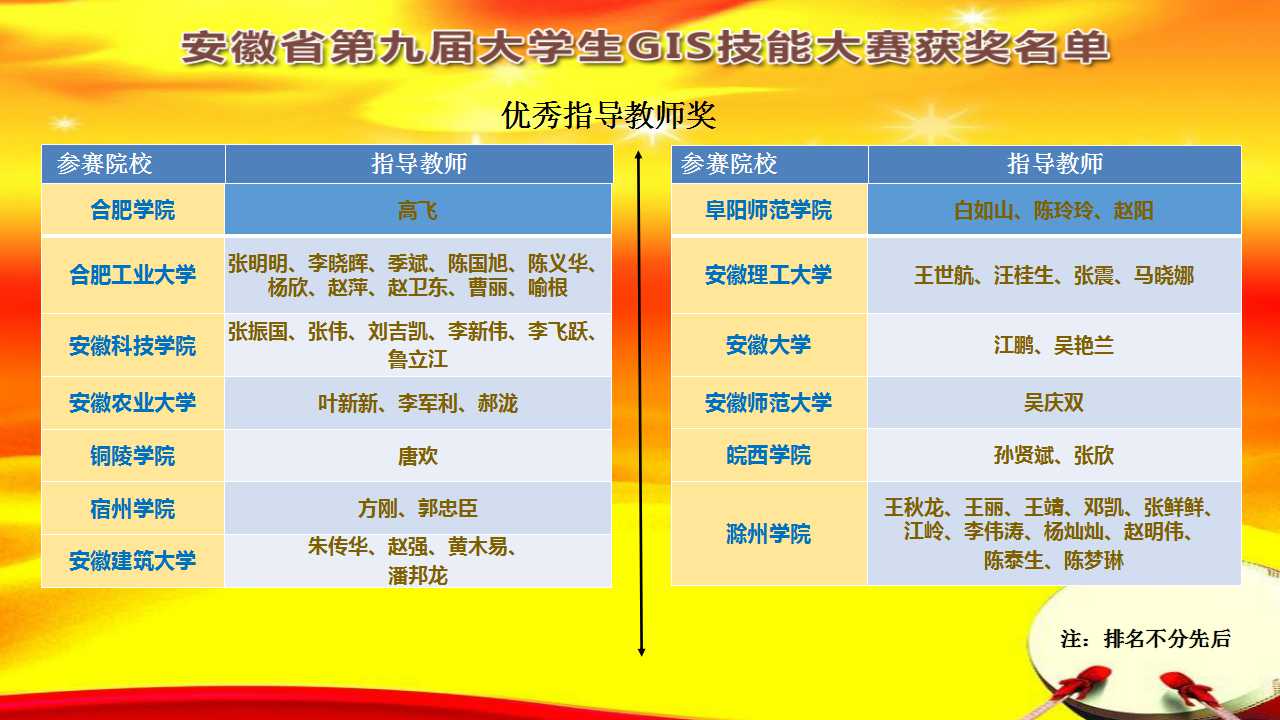 安徽省第九届大学生GIS技能大赛获奖名单

优秀指导教师奖

| 参赛院校 | 指导教师 |
|---|---|
| 合肥学院 | 高飞 |
| 合肥工业大学 | 张明明、李晓晖、季斌、陈国旭、陈义华、杨欣、赵萍、赵卫东、曹丽、喻根 |
| 安徽科技学院 | 张振国、张伟、刘吉凯、李新伟、李飞跃、鲁立江 |
| 安徽农业大学 | 叶新新、李军利、郝泷 |
| 铜陵学院 | 唐欢 |
| 宿州学院 | 方刚、郭忠臣 |
| 安徽建筑大学 | 朱传华、赵强、黄木易、潘邦龙 |

| 参赛院校 | 指导教师 |
|---|---|
| 阜阳师范学院 | 白如山、陈玲玲、赵阳 |
| 安徽理工大学 | 王世航、汪桂生、张震、马晓娜 |
| 安徽大学 | 江鹏、吴艳兰 |
| 安徽师范大学 | 吴庆双 |
| 皖西学院 | 孙贤斌、张欣 |
| 滁州学院 | 王秋龙、王丽、王靖、邓凯、张鲜鲜、江岭、李伟涛、杨灿灿、赵明伟、陈泰生、陈梦琳 |

注：排名不分先后